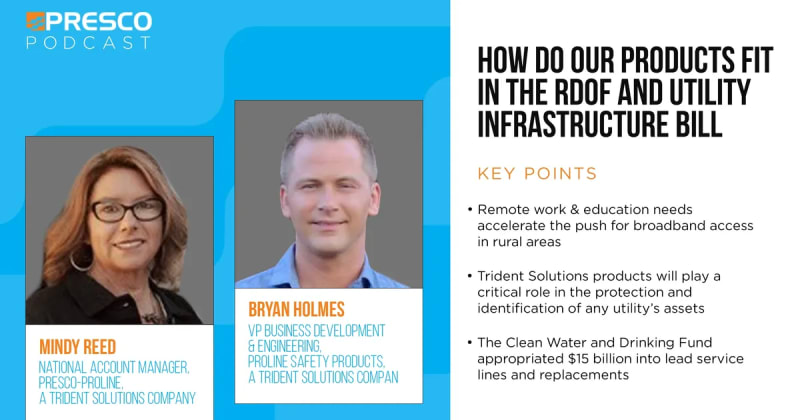 PRESCO PODCAST

MINDY REED
NATIONAL ACCOUNT MANAGER, PRESCO-PROLINE, A TRIDENT SOLUTIONS COMPANY

BRYAN HOLMES
VP BUSINESS DEVELOPMENT & ENGINEERING, PROLINE SAFETY PRODUCTS, A TRIDENT SOLUTIONS COMPAN

HOW DO OUR PRODUCTS FIT IN THE RDOF AND UTILITY INFRASTRUCTURE BILL

KEY POINTS

• Remote work & education needs accelerate the push for broadband access in rural areas

• Trident Solutions products will play a critical role in the protection and identification of any utility's assets

• The Clean Water and Drinking Fund appropriated $15 billion into lead service lines and replacements